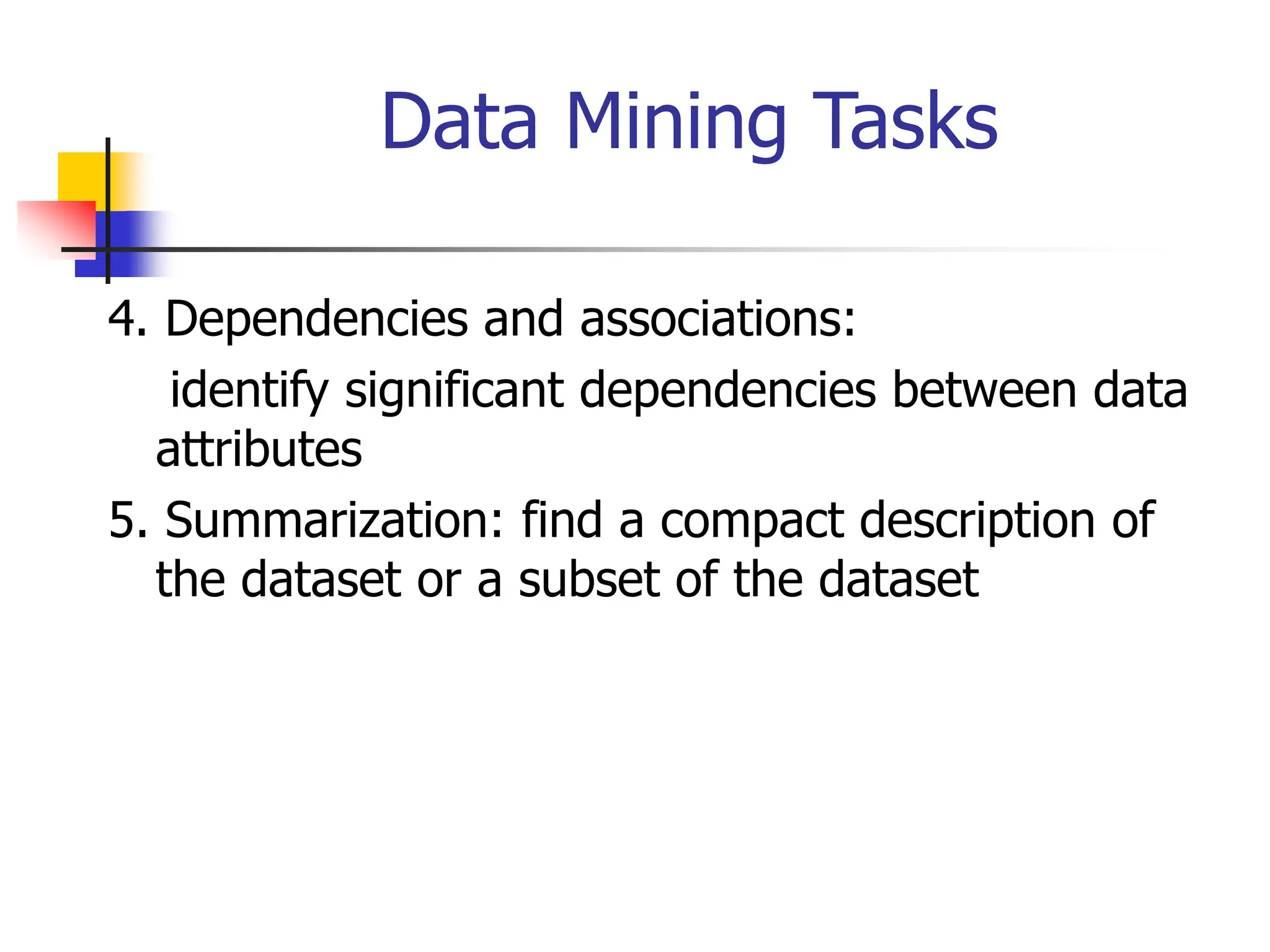 Data Mining Tasks

4. Dependencies and associations:

identify significant dependencies between data attributes

5. Summarization: find a compact description of the dataset or a subset of the dataset